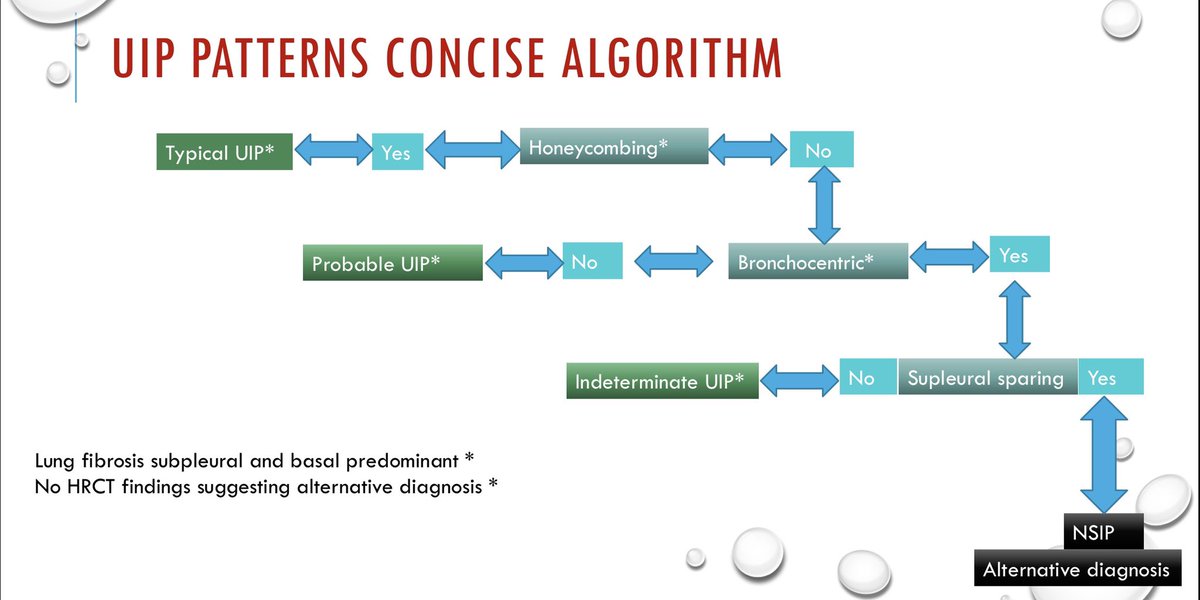 UIP PATTERNS CONCISE ALGORITHM

Typical UIP*

Yes

Honeycombing*

No

Probable UIP*

No

Bronchocentric*

Yes

Indeterminate UIP*

No

Supleural sparing

Yes

Lung fibrosis subpleural and basal predominant *
No HRCT findings suggesting alternative diagnosis *

NSIP

Alternative diagnosis